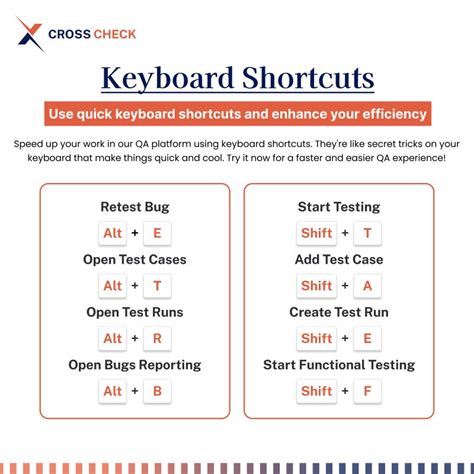 CROSS CHECK

Keyboard Shortcuts

Use quick keyboard shortcuts and enhance your efficiency

Speed up your work in our QA platform using keyboard shortcuts. They're like secret tricks on your keyboard that make things quick and cool. Try it now for a faster and easier QA experience!

Retest Bug
Alt + E
Open Test Cases
Alt + T
Open Test Runs
Alt + R
Open Bugs Reporting
Alt + B

Start Testing
Shift + T
Add Test Case
Shift + A
Create Test Run
Shift + E
Start Functional Testing
Shift + F